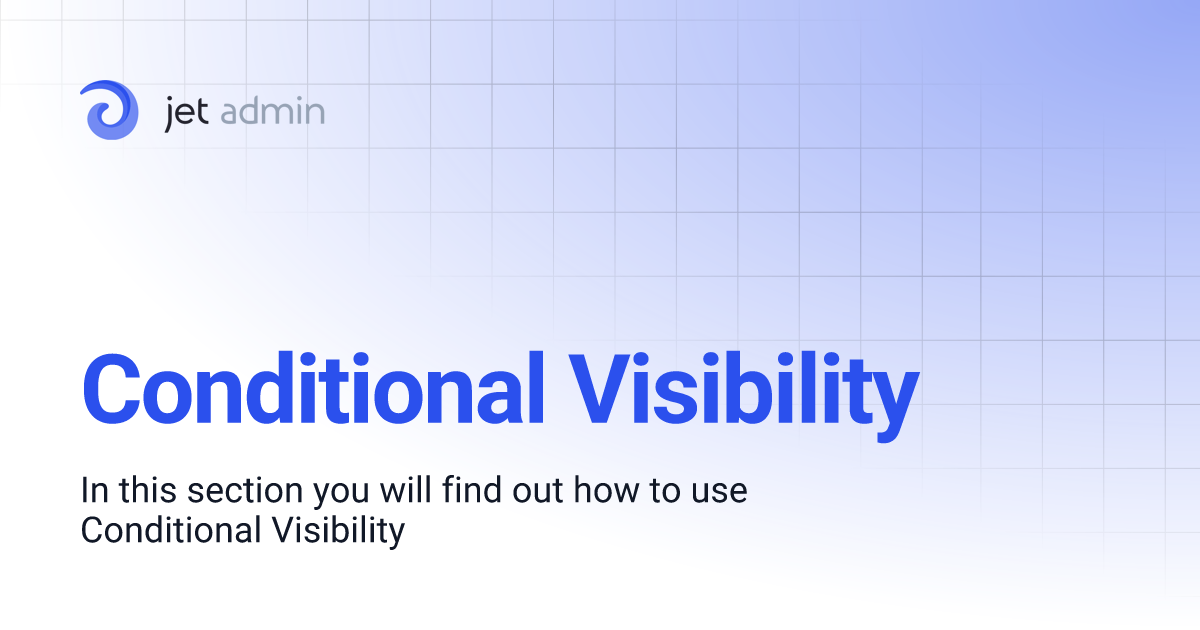 jet admin

Conditional Visibility

In this section you will find out how to use Conditional Visibility